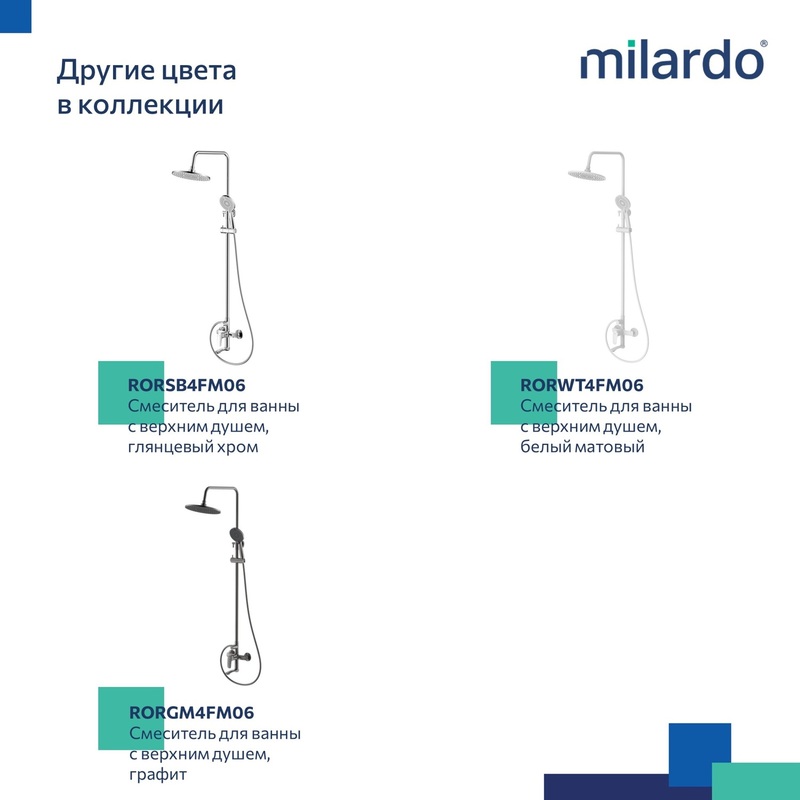 Другие цвета в коллекции

milardo®

RORSB4FM06
Смеситель для ванны с верхним душем, глянцевый хром

RORWT4FM06
Смеситель для ванны с верхним душем, белый матовый

RORGM4FM06
Смеситель для ванны с верхним душем, графит